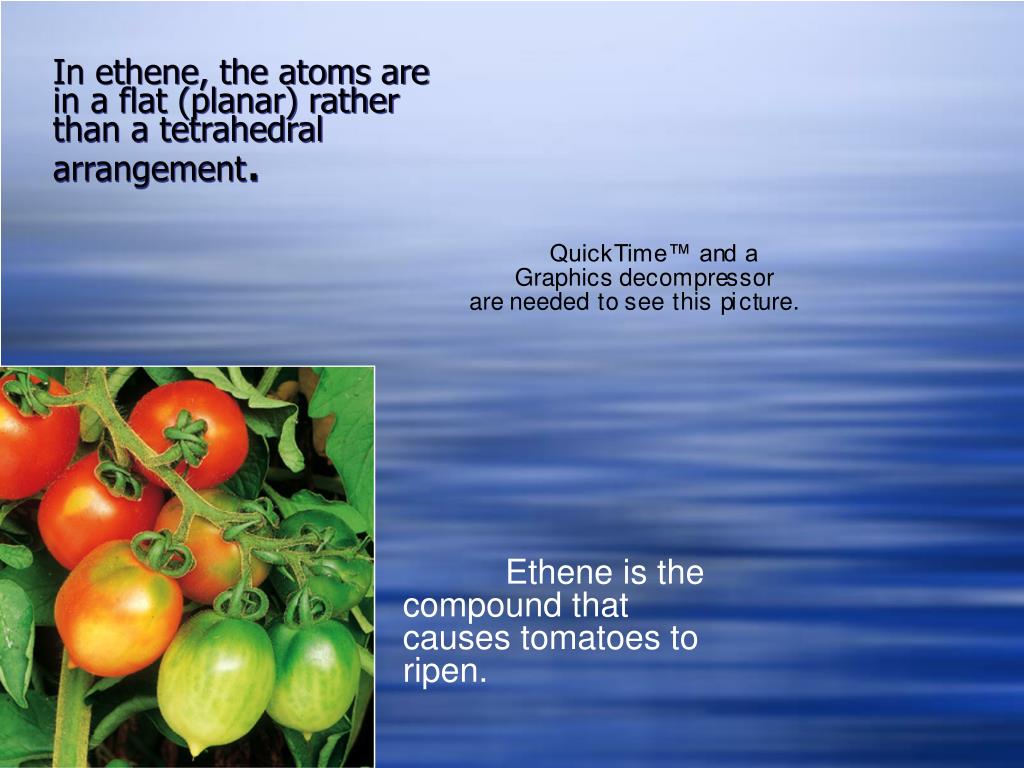 In ethene, the atoms are in a flat (planar) rather than a tetrahedral arrangement.

QuickTime™ and a Graphics decompressor are needed to see this picture.

Ethene is the compound that causes tomatoes to ripen.